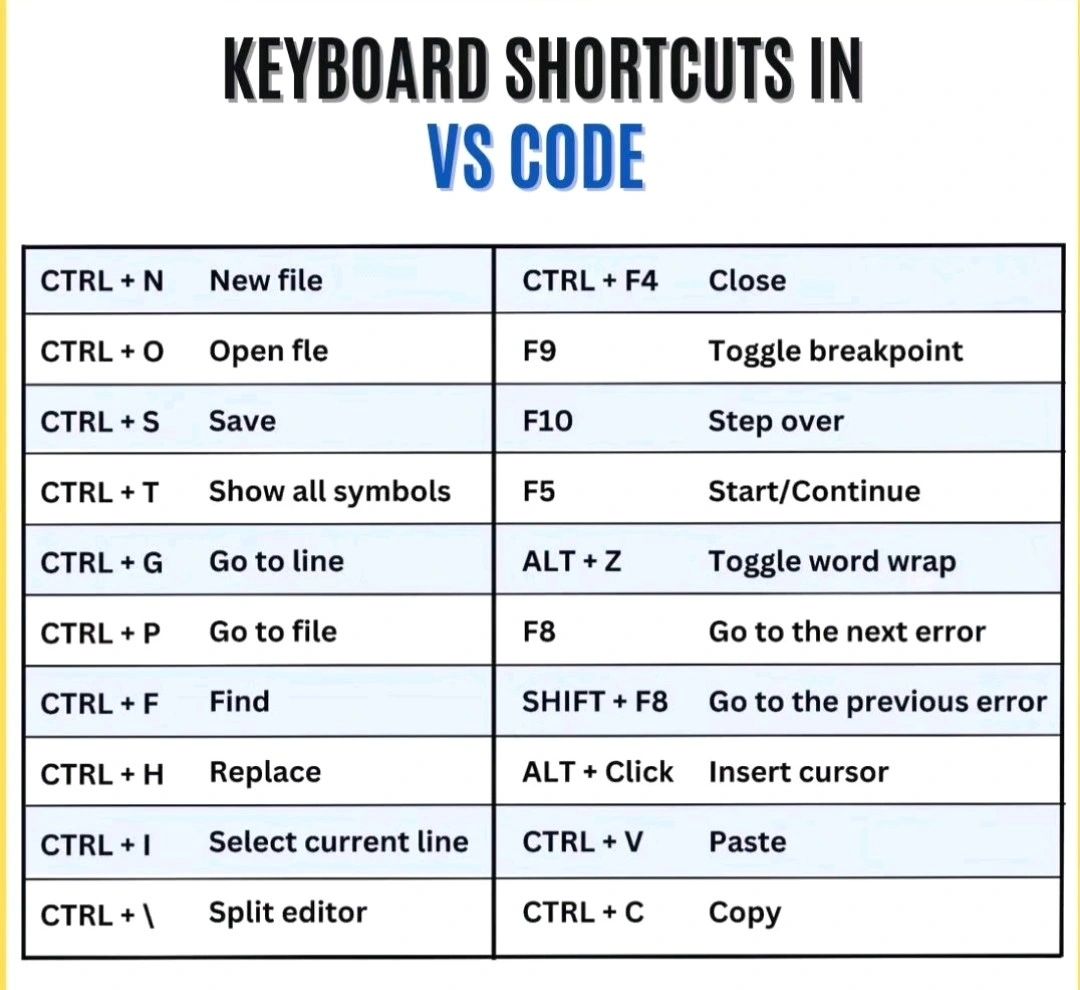 KEYBOARD SHORTCUTS IN
VS CODE

| | | | |
|---|---|---|---|
| CTRL + N | New file | CTRL + F4 | Close |
| CTRL + O | Open fle | F9 | Toggle breakpoint |
| CTRL + S | Save | F10 | Step over |
| CTRL + T | Show all symbols | F5 | Start/Continue |
| CTRL + G | Go to line | ALT + Z | Toggle word wrap |
| CTRL + P | Go to file | F8 | Go to the next error |
| CTRL + F | Find | SHIFT + F8 | Go to the previous error |
| CTRL + H | Replace | ALT + Click | Insert cursor |
| CTRL + I | Select current line | CTRL + V | Paste |
| CTRL + \ | Split editor | CTRL + C | Copy |